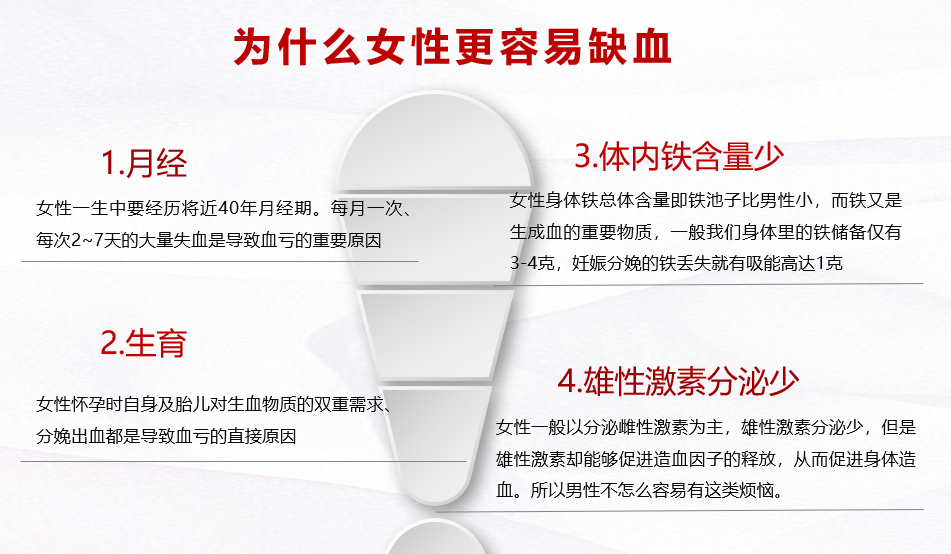 为什么女性更容易缺血

1.月经

女性一生中要经历将近40年月经期。每月一次、每次2~7天的大量失血是导致血亏的重要原因

2.生育

女性怀孕时自身及胎儿对生血物质的双重需求、分娩出血都是导致血亏的直接原因

3.体内铁含量少

女性身体铁总体含量即铁池子比男性小，而铁又是生成血的重要物质，一般我们身体里的铁储备仅有3-4克，妊娠分娩的铁丢失就有吸能高达1克

4.雄性激素分泌少

女性一般以分泌雌性激素为主，雄性激素分泌少，但是雄性激素却能够促进造血因子的释放，从而促进身体造血。所以男性不怎么容易有这类烦恼。